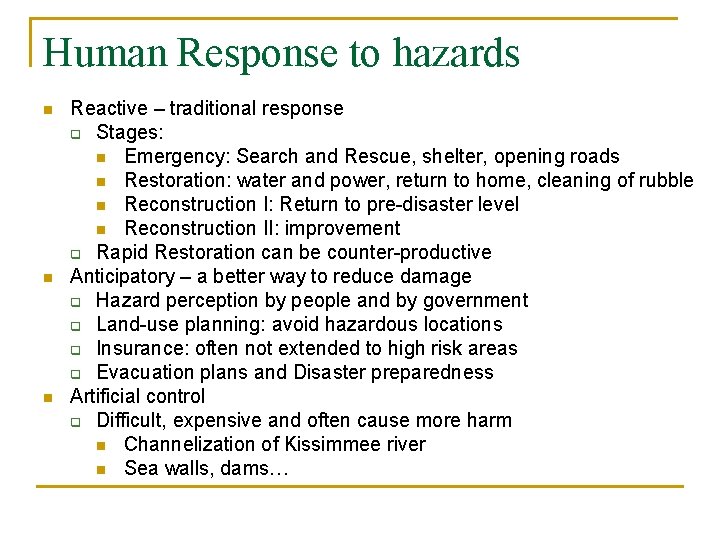 Human Response to hazards

- Reactive – traditional response
  - Stages:
    - Emergency: Search and Rescue, shelter, opening roads
    - Restoration: water and power, return to home, cleaning of rubble
    - Reconstruction I: Return to pre-disaster level
    - Reconstruction II: improvement
  - Rapid Restoration can be counter-productive
- Anticipatory – a better way to reduce damage
  - Hazard perception by people and by government
  - Land-use planning: avoid hazardous locations
  - Insurance: often not extended to high risk areas
  - Evacuation plans and Disaster preparedness
- Artificial control
  - Difficult, expensive and often cause more harm
    - Channelization of Kissimmee river
    - Sea walls, dams…